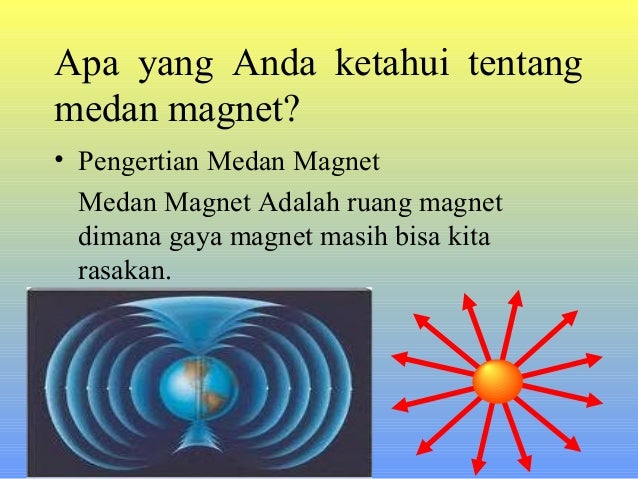 Apa yang Anda ketahui tentang medan magnet?

• Pengertian Medan Magnet

Medan Magnet Adalah ruang magnet dimana gaya magnet masih bisa kita rasakan.